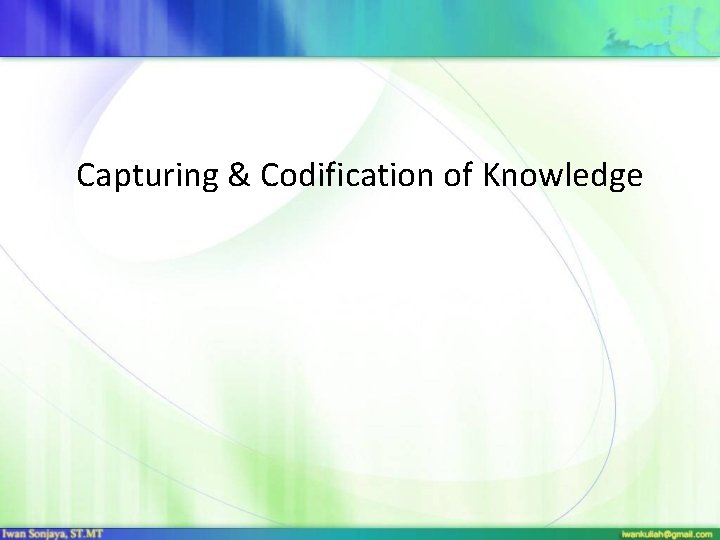 Capturing & Codification of Knowledge

Iwan Sonjaya, ST.MT

iwankuliah@gmail.com